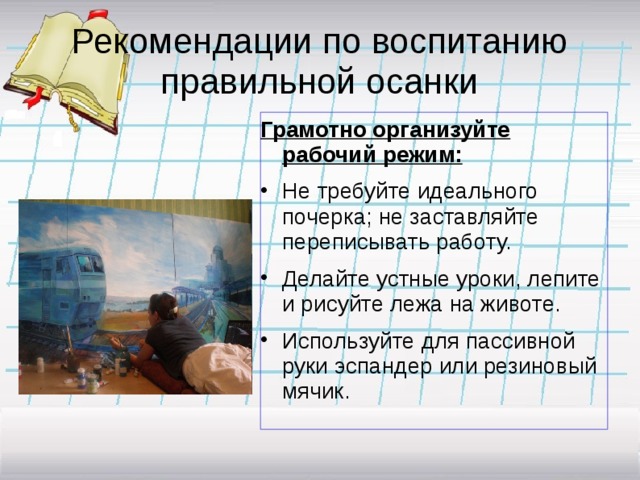 Рекомендации по воспитанию правильной осанки

Грамотно организуйте рабочий режим:

• Не требуйте идеального почерка; не заставляйте переписывать работу.

• Делайте устные уроки, лепите и рисуйте лежа на животе.

• Используйте для пассивной руки эспандер или резиновый мячик.